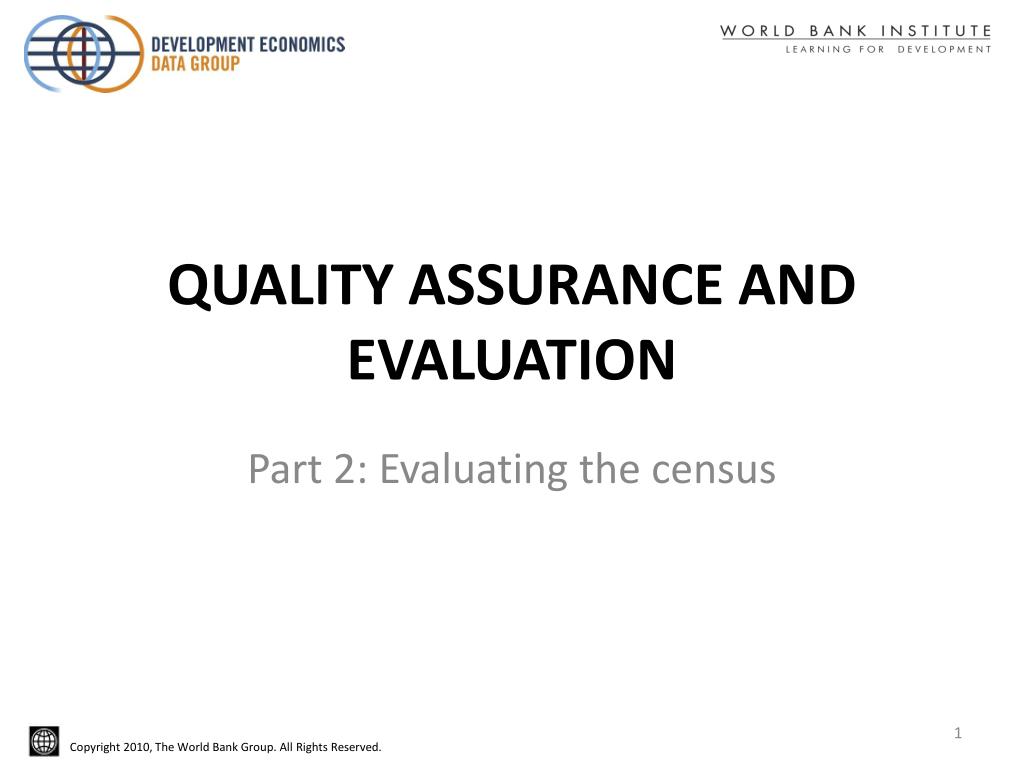 DEVELOPMENT ECONOMICS
DATA GROUP

WORLD BANK INSTITUTE
LEARNING FOR DEVELOPMENT

QUALITY ASSURANCE AND EVALUATION

Part 2: Evaluating the census

1

Copyright 2010, The World Bank Group. All Rights Reserved.